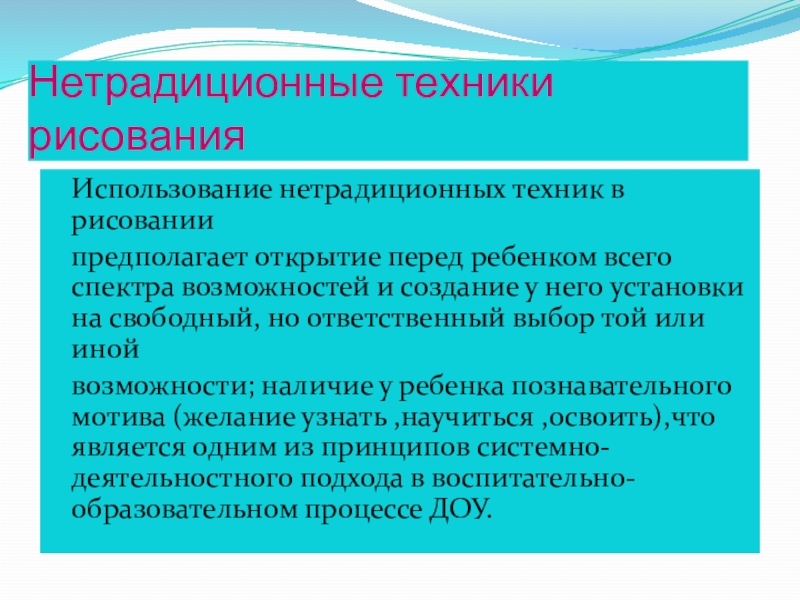 Нетрадиционные техники рисования

Использование нетрадиционных техник в рисовании

предполагает открытие перед ребенком всего спектра возможностей и создание у него установки на свободный, но ответственный выбор той или иной

возможности; наличие у ребенка познавательного мотива (желание узнать ,научиться ,освоить),что является одним из принципов системно-деятельностного подхода в воспитательно-образовательном процессе ДОУ.